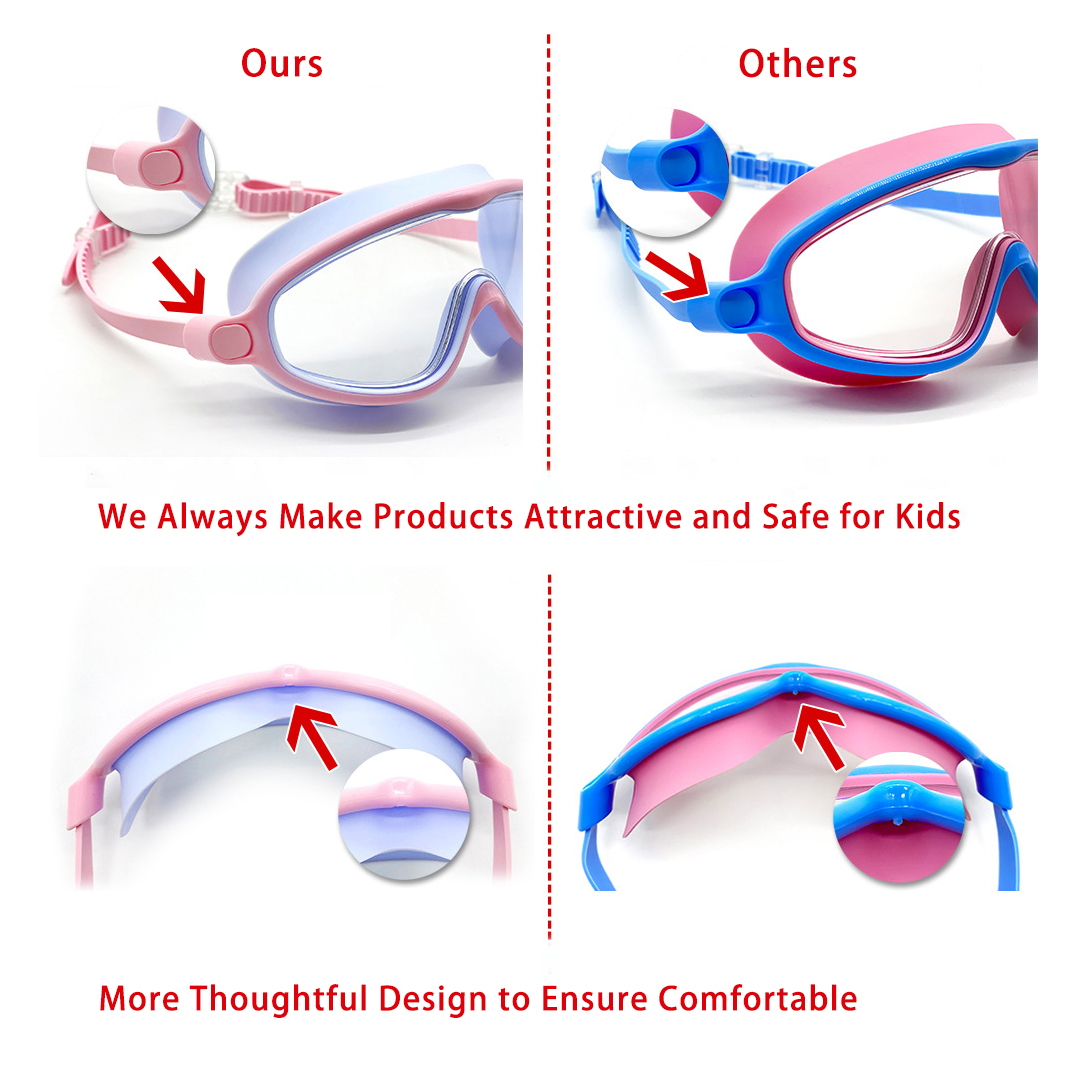 Ours

Others

We Always Make Products Attractive and Safe for Kids

More Thoughtful Design to Ensure Comfortable